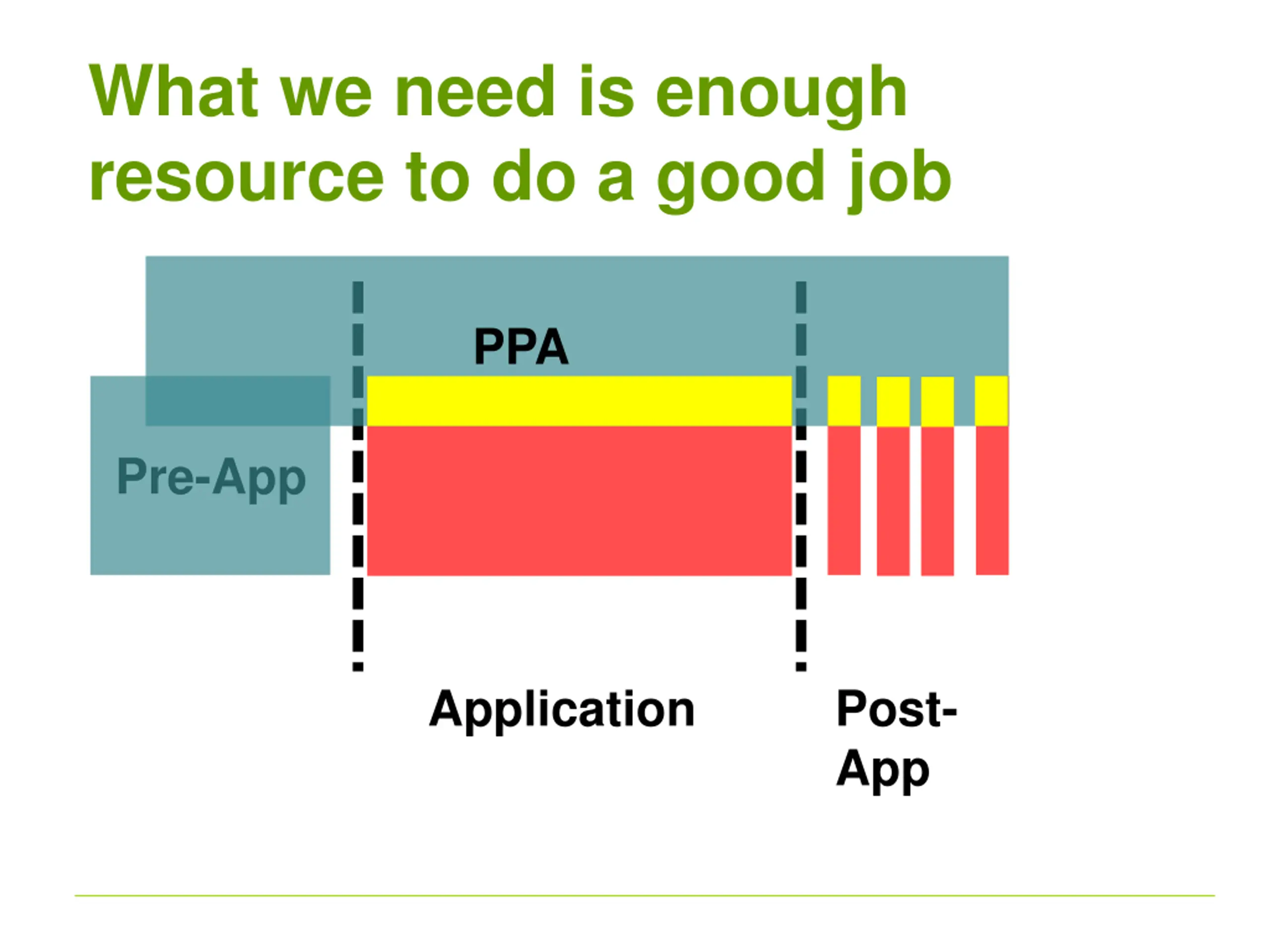 What we need is enough resource to do a good job

PPA

Pre-App

Application

Post-App